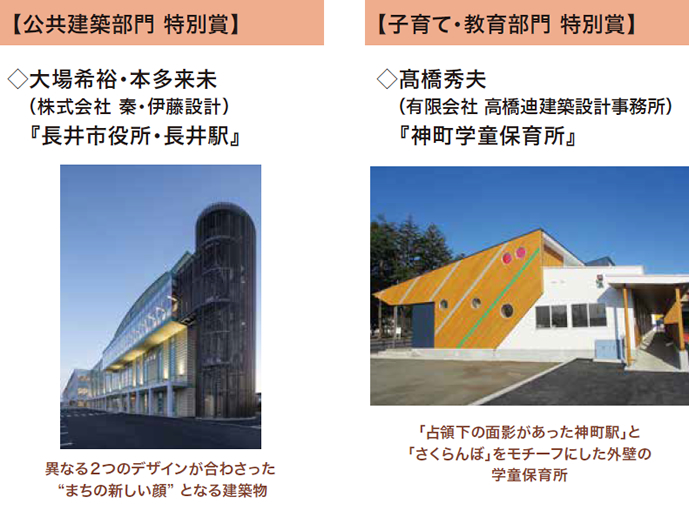 【公共建築部門 特別賞】

◇大場希裕・本多来未
（株式会社 秦・伊藤設計）
『長井市役所・長井駅』

異なる2つのデザインが合わさった
“まちの新しい顔” となる建築物

【子育て・教育部門 特別賞】

◇髙橋秀夫
（有限会社 高橋迪建築設計事務所）
『神町学童保育所』

「占領下の面影があった神町駅」と
「さくらんぼ」をモチーフにした外壁の
学童保育所